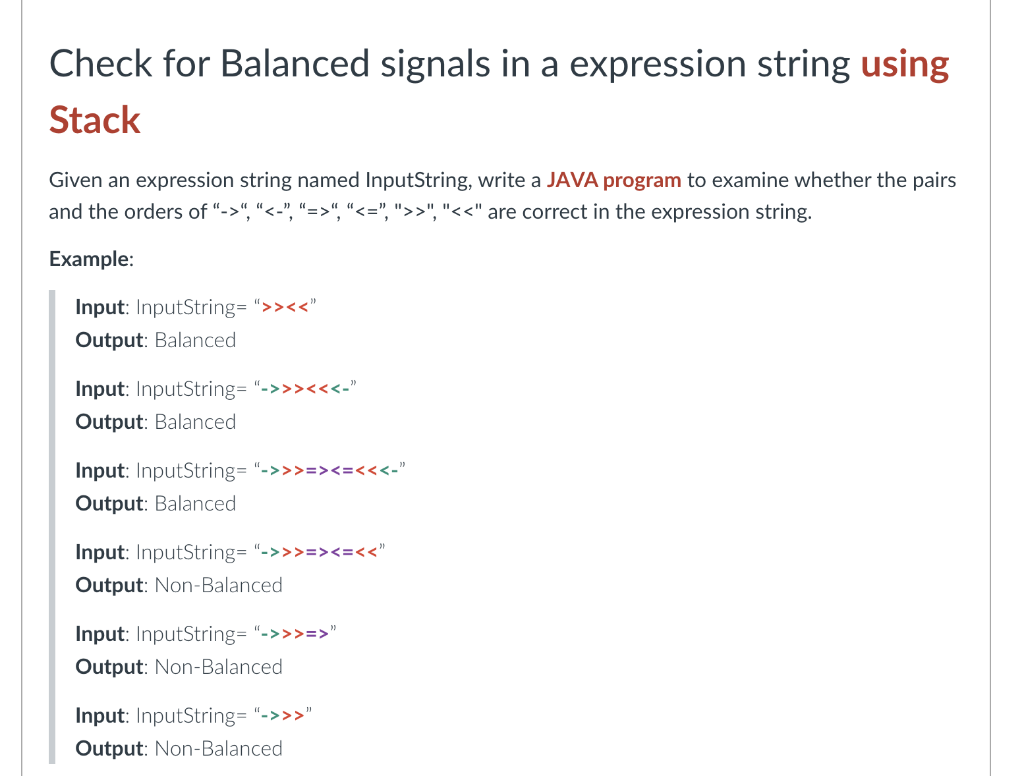 Check for Balanced signals in a expression string using Stack

Given an expression string named InputString, write a JAVA program to examine whether the pairs and the orders of “->“, “<-”, “=>“, “<=”, ">>", "<<" are correct in the expression string.

Example:

Input: InputString= “>><<”
Output: Balanced

Input: InputString= “->>><<<-”
Output: Balanced

Input: InputString= “->>>=><=<<<-”
Output: Balanced

Input: InputString= “->>>=><=<<”
Output: Non-Balanced

Input: InputString= “->>>=>”
Output: Non-Balanced

Input: InputString= “->>>”
Output: Non-Balanced